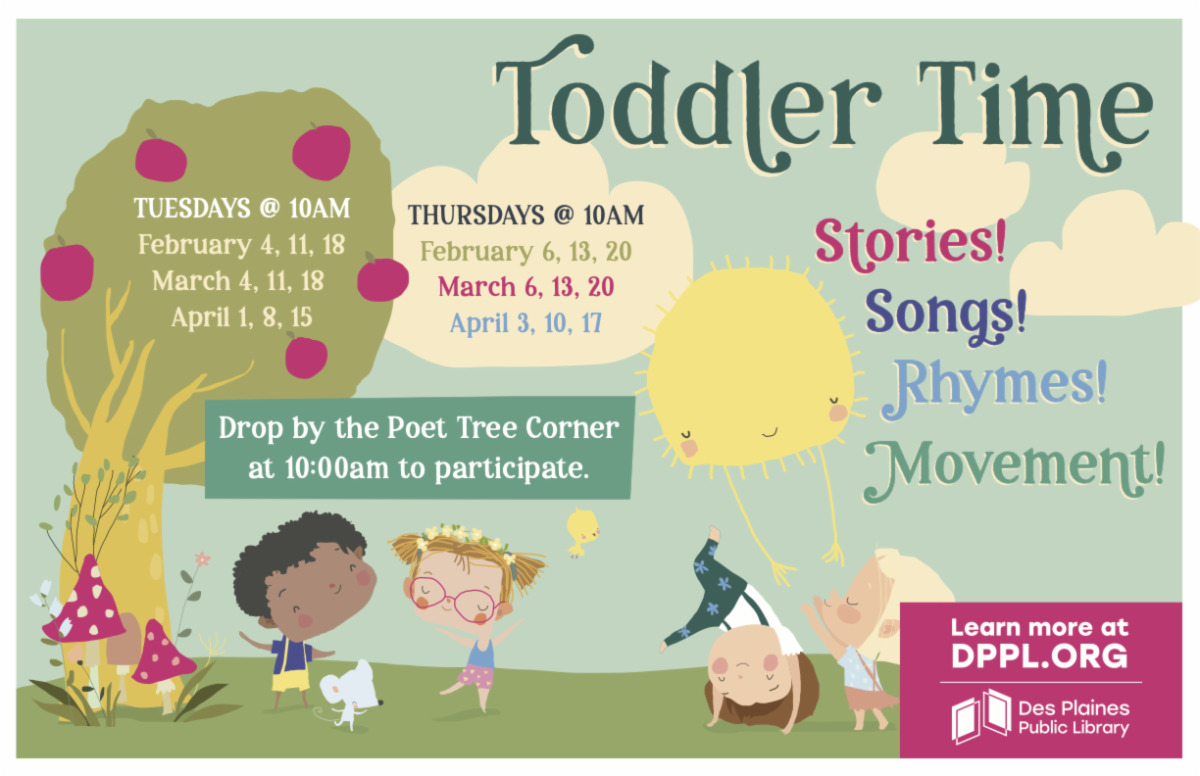 Toddler Time

TUESDAYS @ 10AM
February 4, 11, 18
March 4, 11, 18
April 1, 8, 15

THURSDAYS @ 10AM
February 6, 13, 20
March 6, 13, 20
April 3, 10, 17

Stories!
Songs!
Rhymes!
Movement!

Drop by the Poet Tree Corner at 10:00am to participate.

Learn more at DPPL.ORG

Des Plaines Public Library